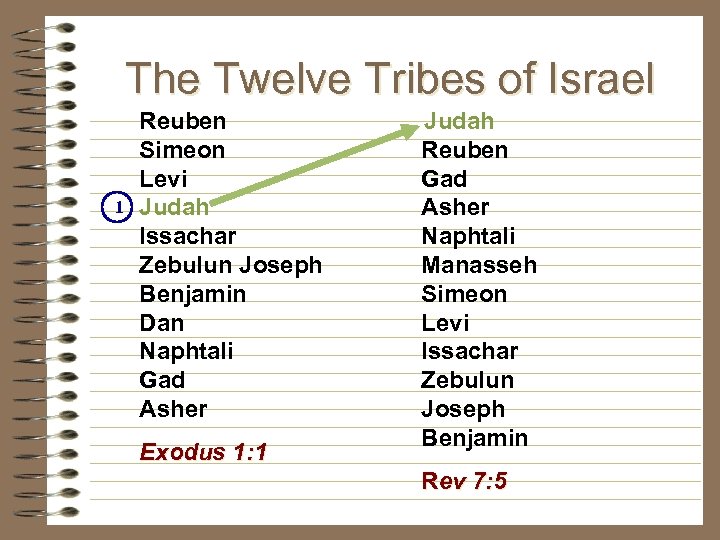 The Twelve Tribes of Israel

Reuben
Simeon
Levi
1 Judah
Issachar
Zebulun Joseph
Benjamin
Dan
Naphtali
Gad
Asher

Exodus 1:1

Judah
Reuben
Gad
Asher
Naphtali
Manasseh
Simeon
Levi
Issachar
Zebulun
Joseph
Benjamin

Rev 7:5